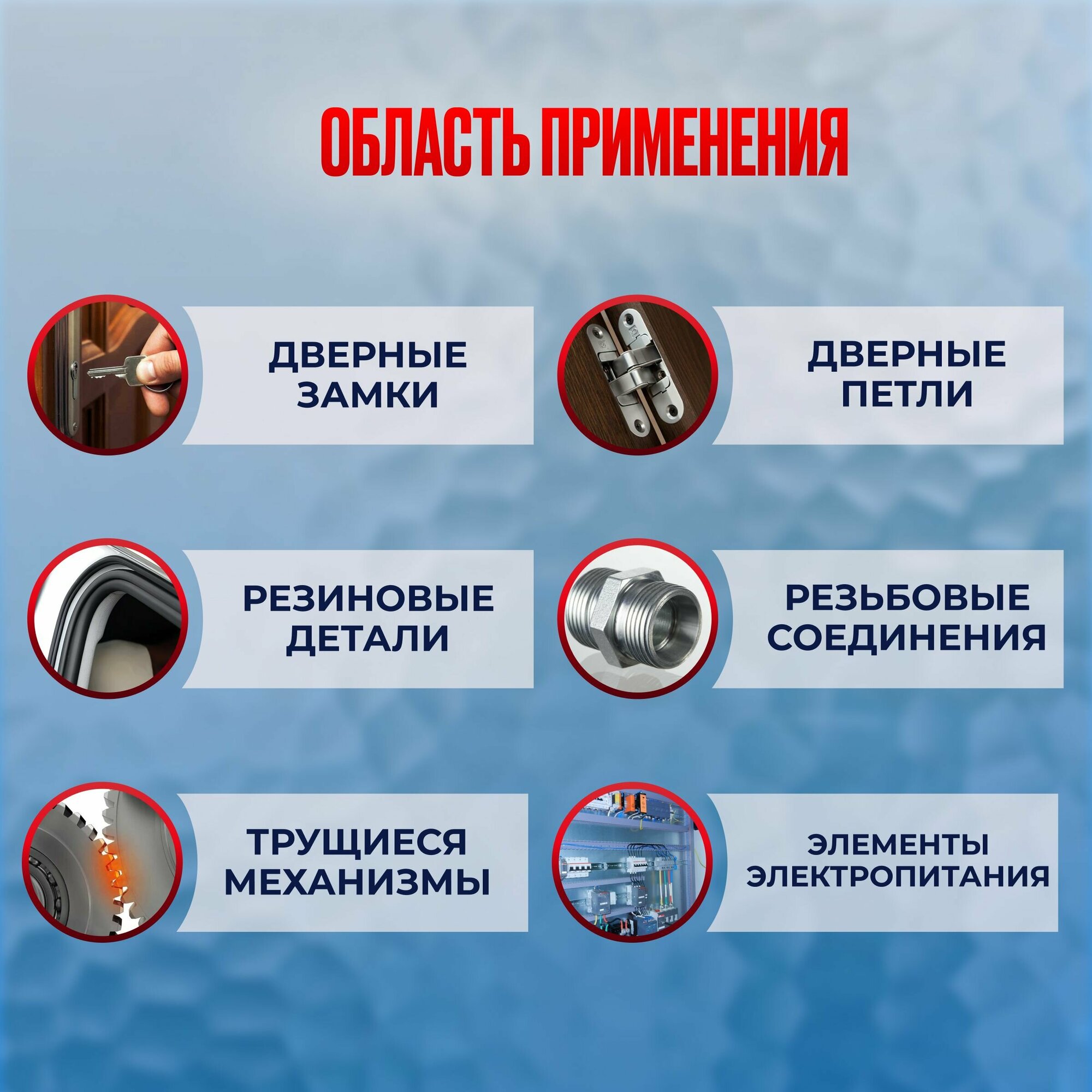 ОБЛАСТЬ ПРИМЕНЕНИЯ

ДВЕРНЫЕ ЗАМКИ

ДВЕРНЫЕ ПЕТЛИ

РЕЗИНОВЫЕ ДЕТАЛИ

РЕЗЬБОВЫЕ СОЕДИНЕНИЯ

ТРУЩИЕСЯ МЕХАНИЗМЫ

ЭЛЕМЕНТЫ ЭЛЕКТРОПИТАНИЯ